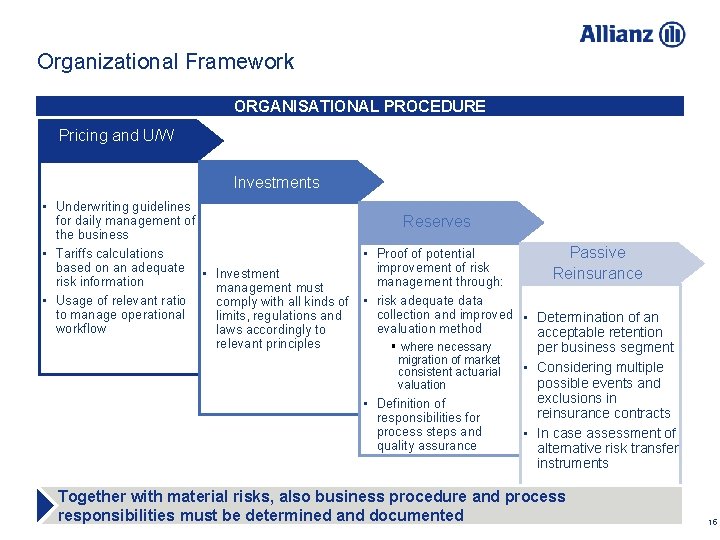 Allianz

Organizational Framework

ORGANISATIONAL PROCEDURE

Pricing and U/W

- Underwriting guidelines for daily management of the business
- Tariffs calculations based on an adequate risk information
- Usage of relevant ratio to manage operational workflow

Investments

- Investment management must comply with all kinds of limits, regulations and laws accordingly to relevant principles

Reserves

- Proof of potential improvement of risk management through:
- risk adequate data collection and improved evaluation method
 - where necessary migration of market consistent actuarial valuation
- Definition of responsibilities for process steps and quality assurance

Passive Reinsurance

- Determination of an acceptable retention per business segment
- Considering multiple possible events and exclusions in reinsurance contracts
- In case assessment of alternative risk transfer instruments

Together with material risks, also business procedure and process responsibilities must be determined and documented

16